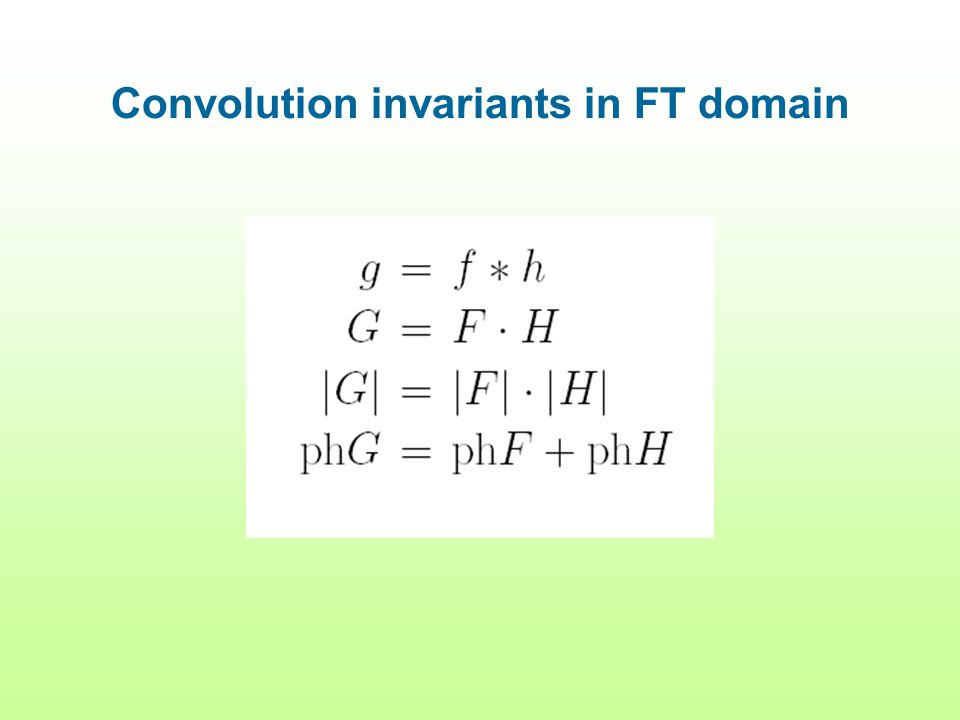 Convolution invariants in FT domain

$g = f * h$
$G = F \cdot H$
$|G| = |F| \cdot |H|$
$\mathrm{ph}G = \mathrm{ph}F + \mathrm{ph}H$